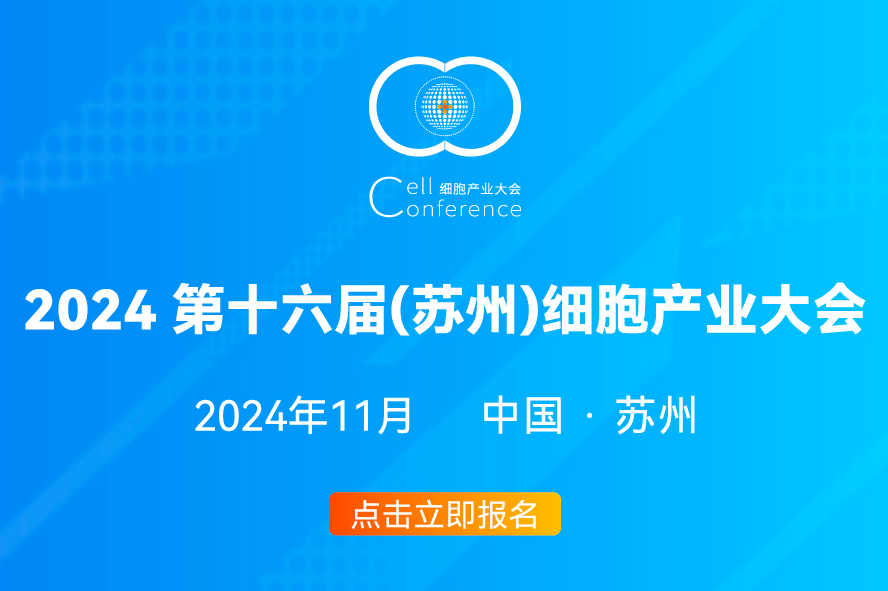 Cell 细胞产业大会
Conference

2024 第十六届(苏州)细胞产业大会

2024年11月 中国 · 苏州

点击立即报名